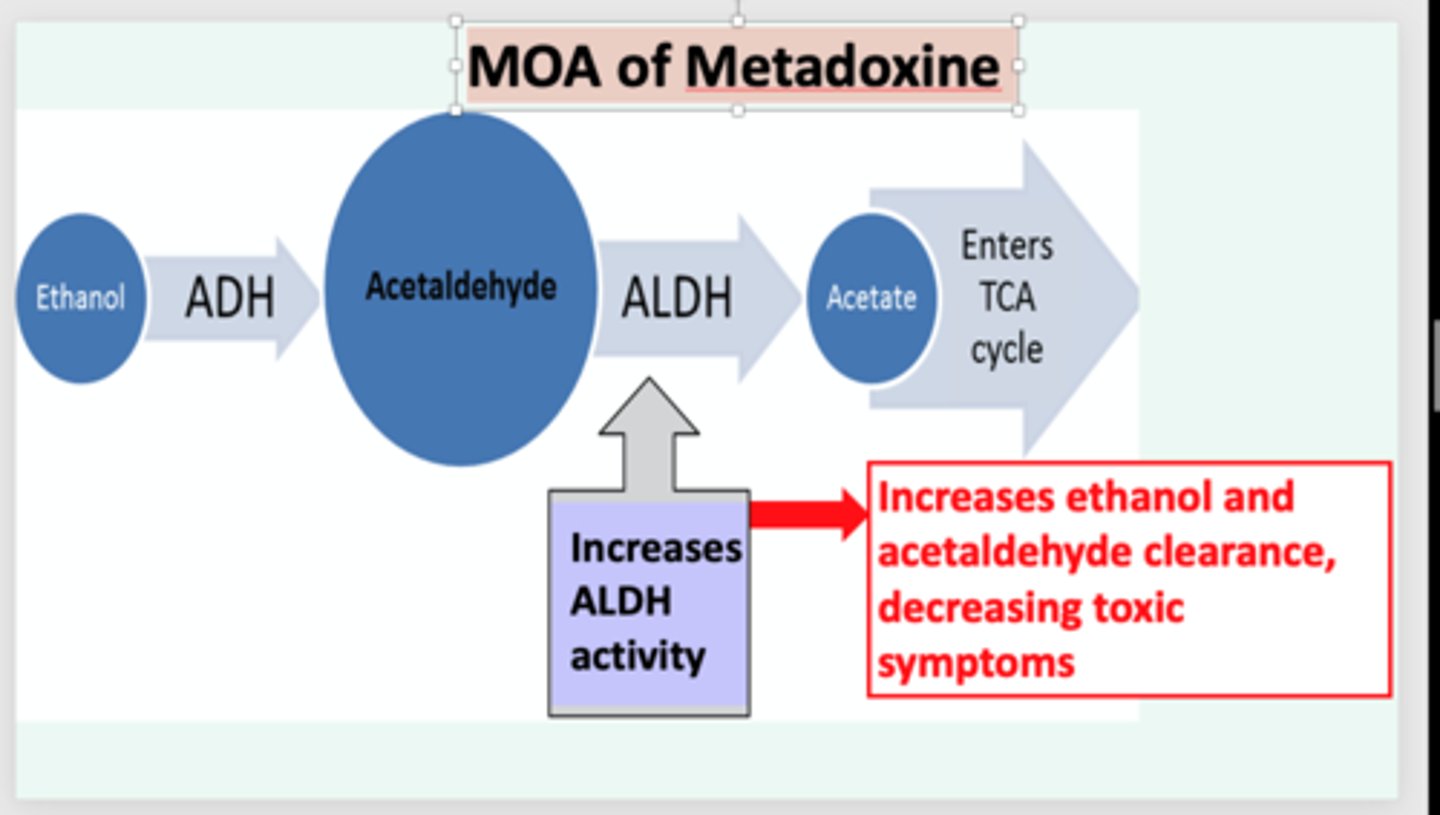 MOA of Metadoxine

Ethanol

ADH

Acetaldehyde

ALDH

Acetate

Enters TCA cycle

Increases ALDH activity

Increases ethanol and acetaldehyde clearance, decreasing toxic symptoms